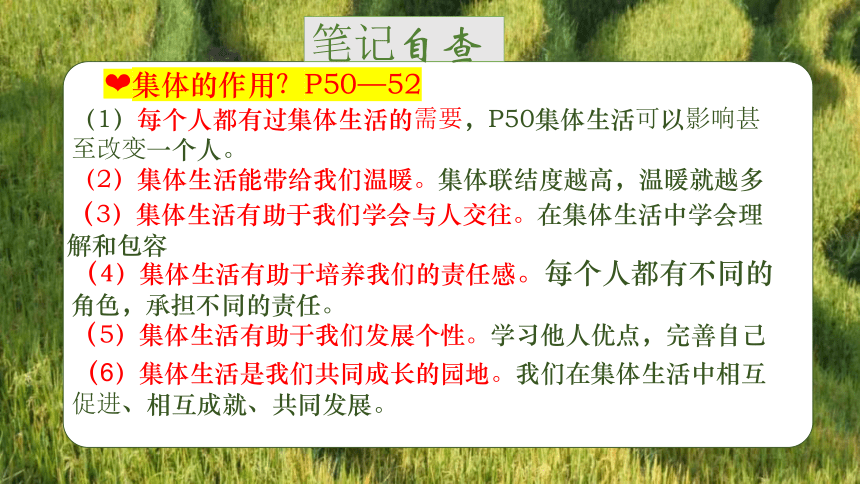 笔记自查

❤集体的作用？P50—52

（1）每个人都有过集体生活的需要，P50集体生活可以影响甚至改变一个人。

（2）集体生活能带给我们温暖。集体联结度越高，温暖就越多

（3）集体生活有助于我们学会与人交往。在集体生活中学会理解和包容

（4）集体生活有助于培养我们的责任感。每个人都有不同的角色，承担不同的责任。

（5）集体生活有助于我们发展个性。学习他人优点，完善自己

（6）集体生活是我们共同成长的园地。我们在集体生活中相互促进、相互成就、共同发展。